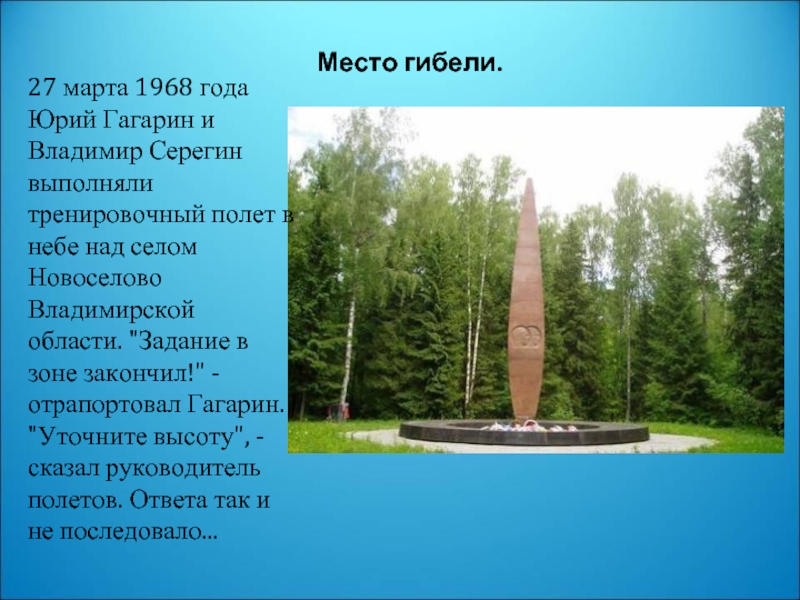 Место гибели.

27 марта 1968 года Юрий Гагарин и Владимир Серегин выполняли тренировочный полет в небе над селом Новоселово Владимирской области. "Задание в зоне закончил!" - отрапортовал Гагарин. "Уточните высоту", - сказал руководитель полетов. Ответа так и не последовало...